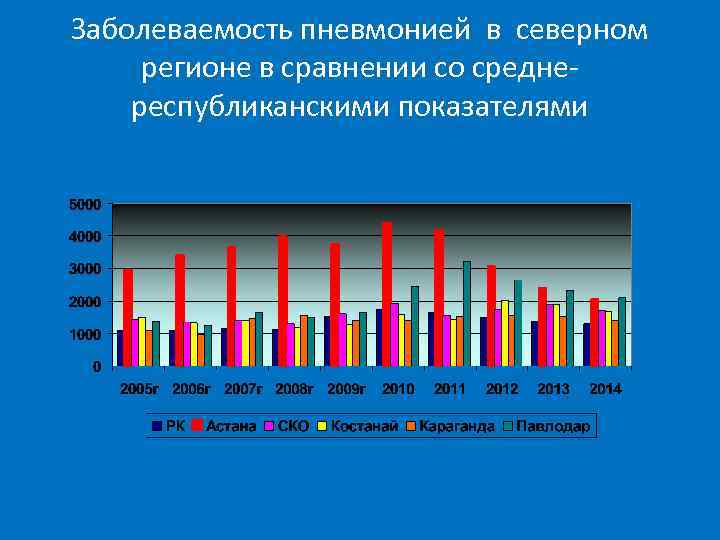 Заболеваемость пневмонией в северном регионе в сравнении со средне-республиканскими показателями

5000
4000
3000
2000
1000
0

2005г 2006г 2007г 2008г 2009г 2010 2011 2012 2013 2014

РК Астана СКО Костанай Караганда Павлодар